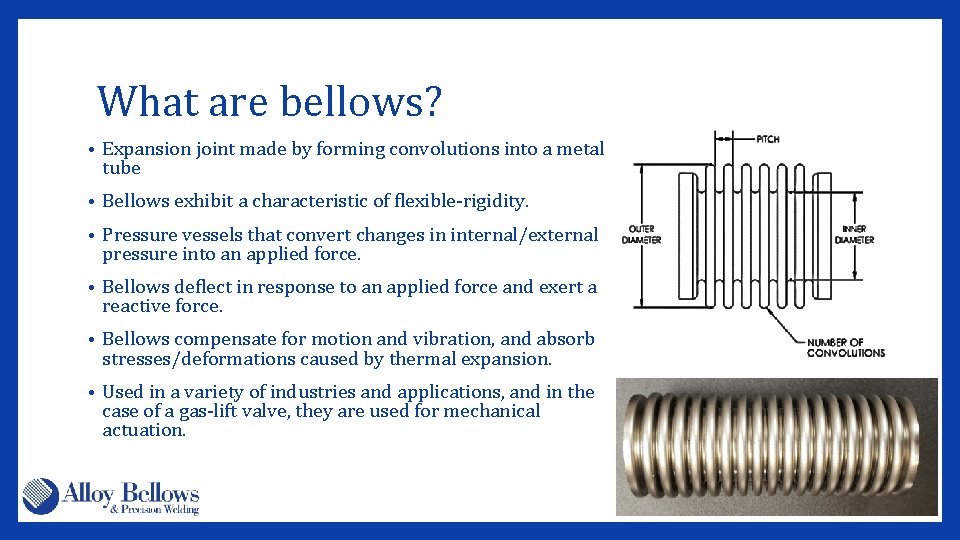 What are bellows?

• Expansion joint made by forming convolutions into a metal tube

• Bellows exhibit a characteristic of flexible-rigidity.

• Pressure vessels that convert changes in internal/external pressure into an applied force.

• Bellows deflect in response to an applied force and exert a reactive force.

• Bellows compensate for motion and vibration, and absorb stresses/deformations caused by thermal expansion.

• Used in a variety of industries and applications, and in the case of a gas-lift valve, they are used for mechanical actuation.

PITCH

OUTER DIAMETER

INNER DIAMETER

NUMBER OF CONVOLUTIONS

Alloy Bellows
& Precision Welding